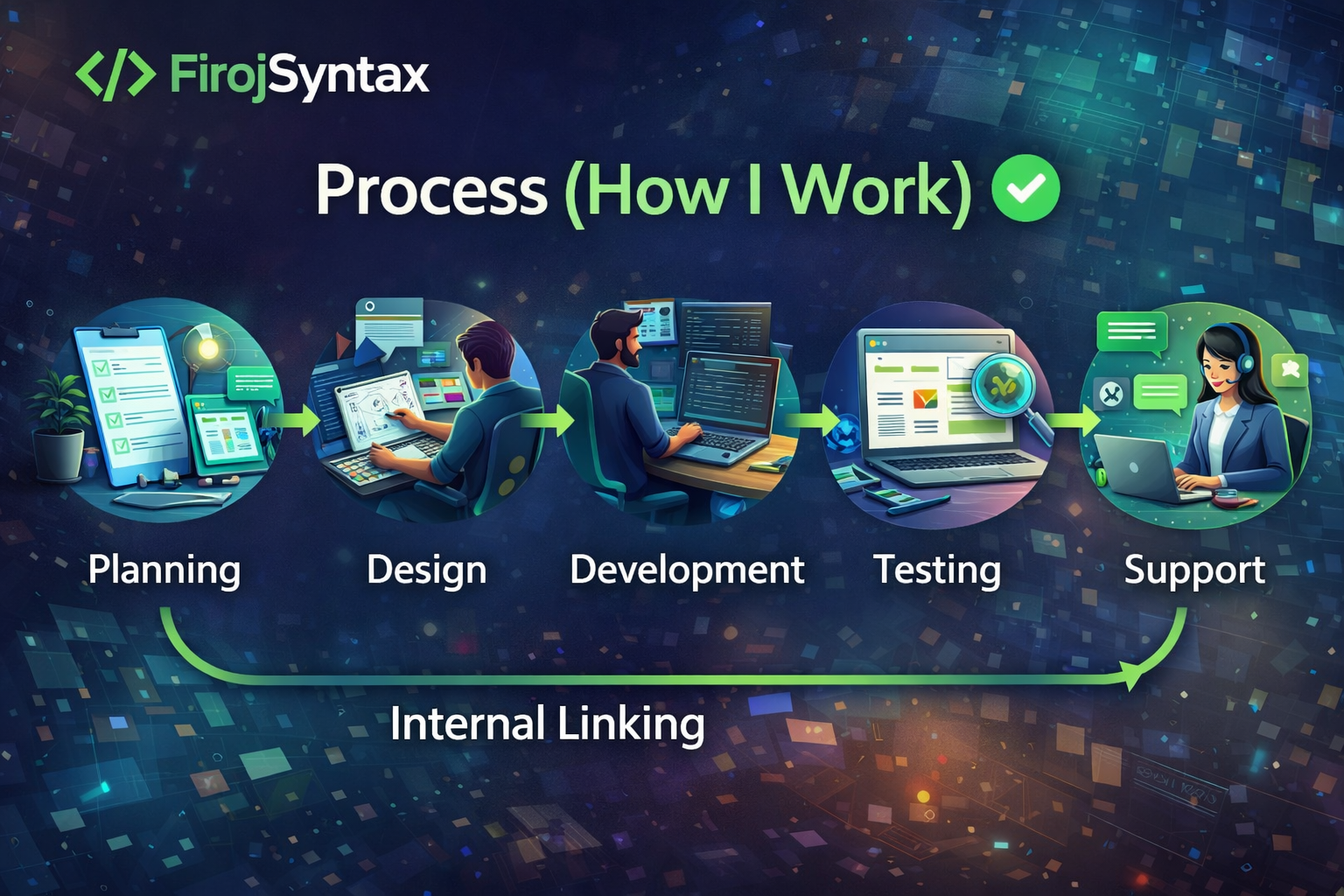 </> FirojSyntax

Process (How I Work)

Planning

Design

Development

Testing

Support

Internal Linking